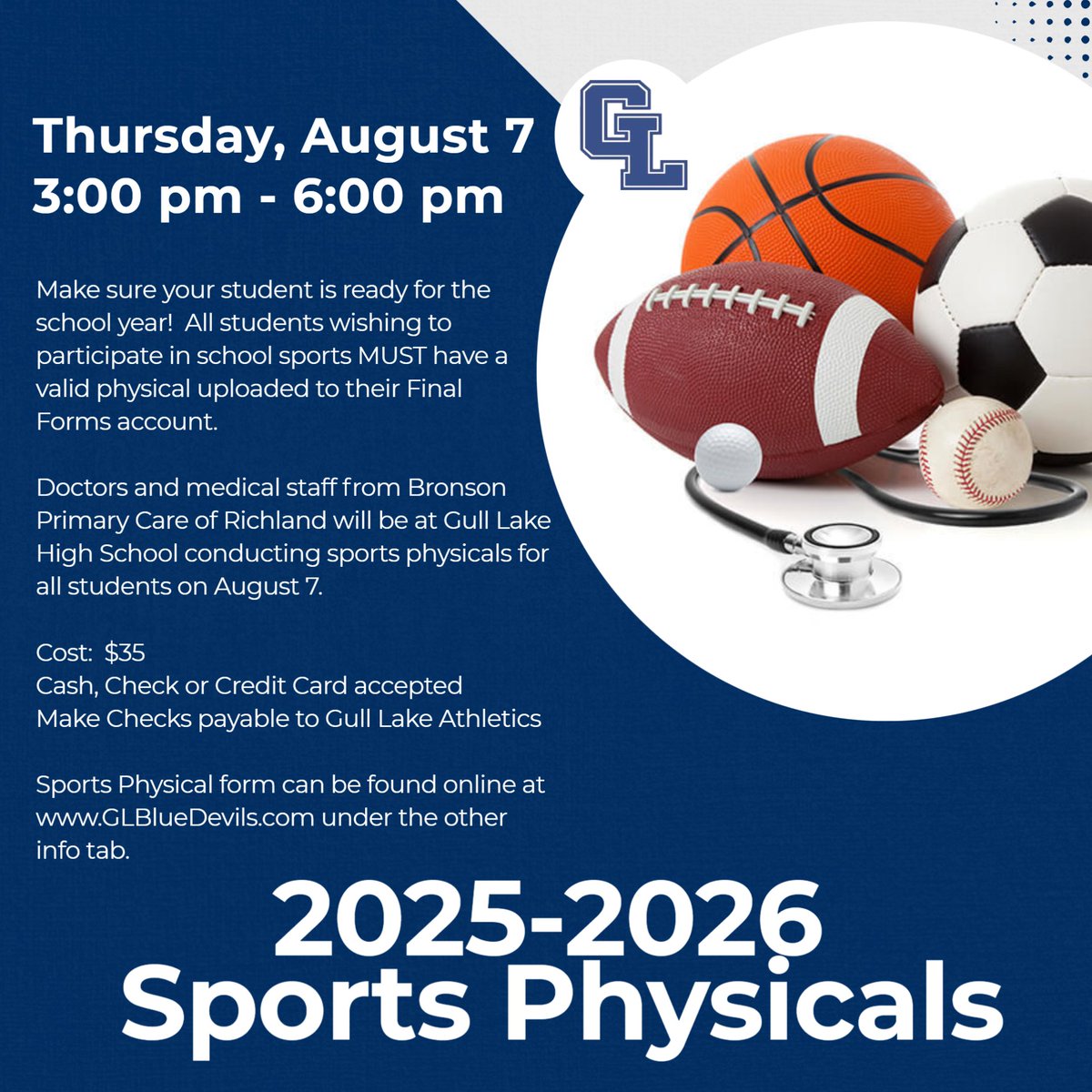 Thursday, August 7
3:00 pm - 6:00 pm

GL

Make sure your student is ready for the school year! All students wishing to participate in school sports MUST have a valid physical uploaded to their Final Forms account.

Doctors and medical staff from Bronson Primary Care of Richland will be at Gull Lake High School conducting sports physicals for all students on August 7.

Cost: $35
Cash, Check or Credit Card accepted
Make Checks payable to Gull Lake Athletics

Sports Physical form can be found online at www.GLBlueDevils.com under the other info tab.

2025-2026
Sports Physicals